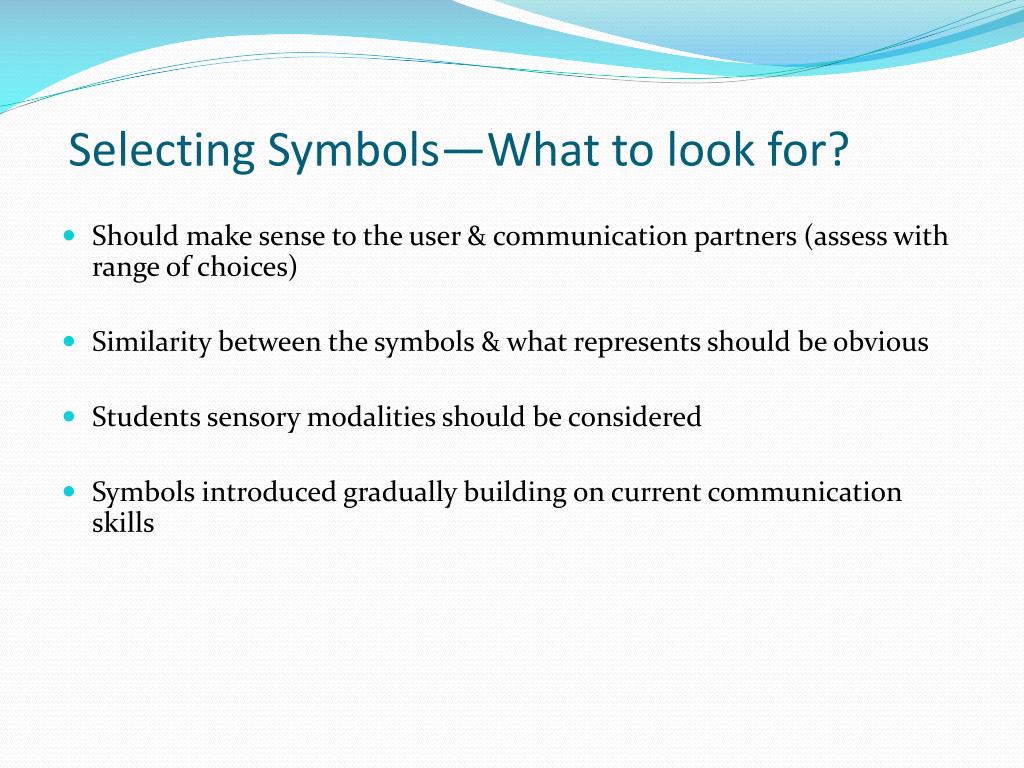 Selecting Symbols—What to look for?

- Should make sense to the user & communication partners (assess with range of choices)

- Similarity between the symbols & what represents should be obvious

- Students sensory modalities should be considered

- Symbols introduced gradually building on current communication skills